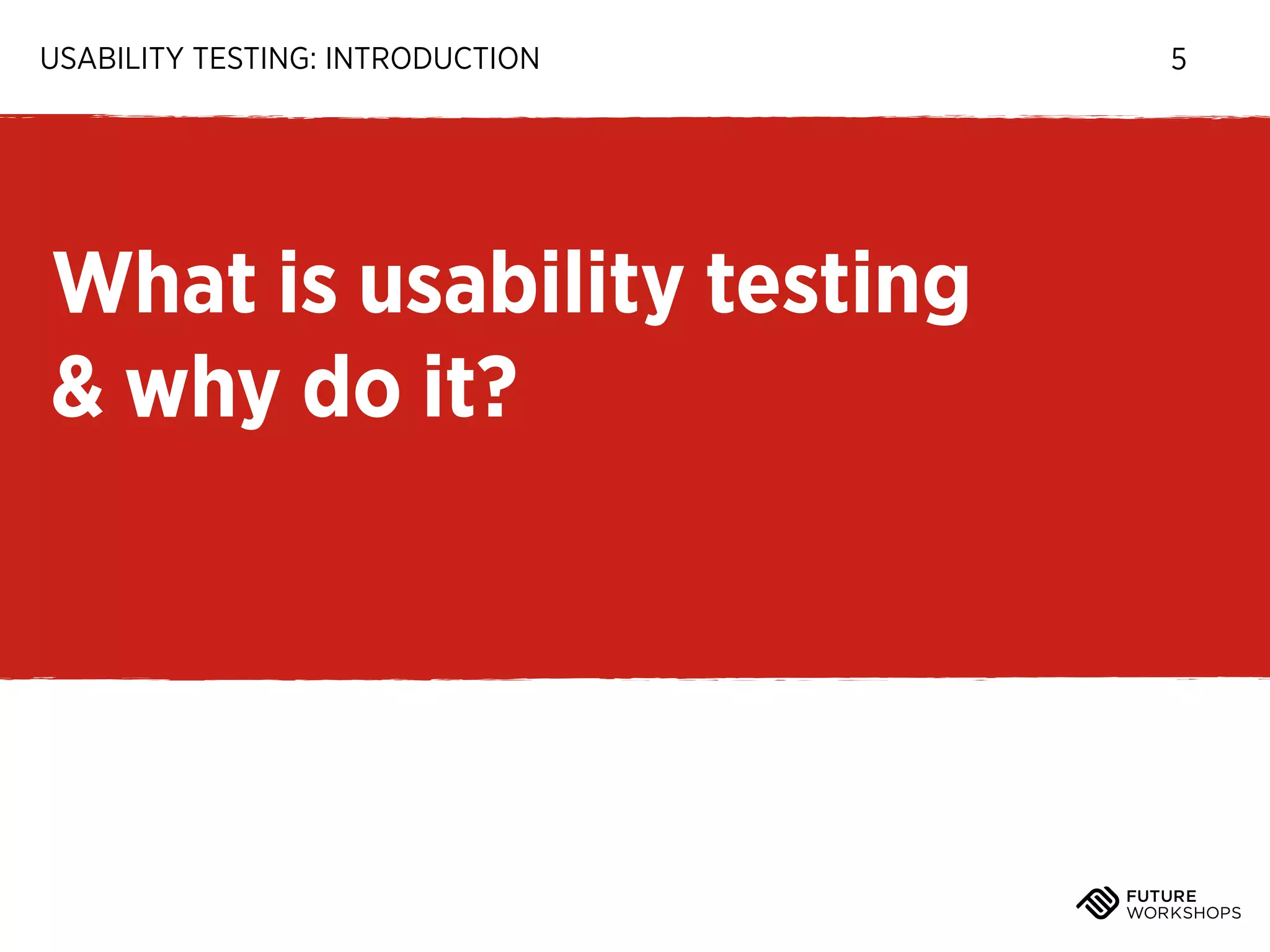 USABILITY TESTING: INTRODUCTION

5

What is usability testing & why do it?

FUTURE
WORKSHOPS